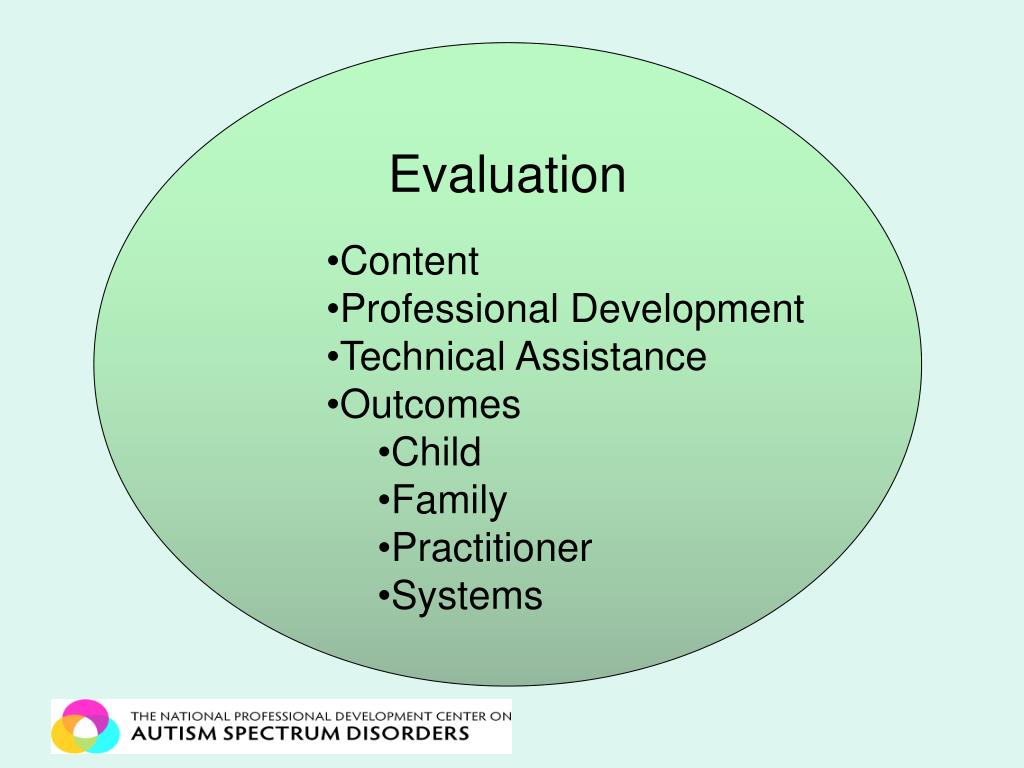 Evaluation

•Content
•Professional Development
•Technical Assistance
•Outcomes
•Child
•Family
•Practitioner
•Systems

THE NATIONAL PROFESSIONAL DEVELOPMENT CENTER ON
AUTISM SPECTRUM DISORDERS